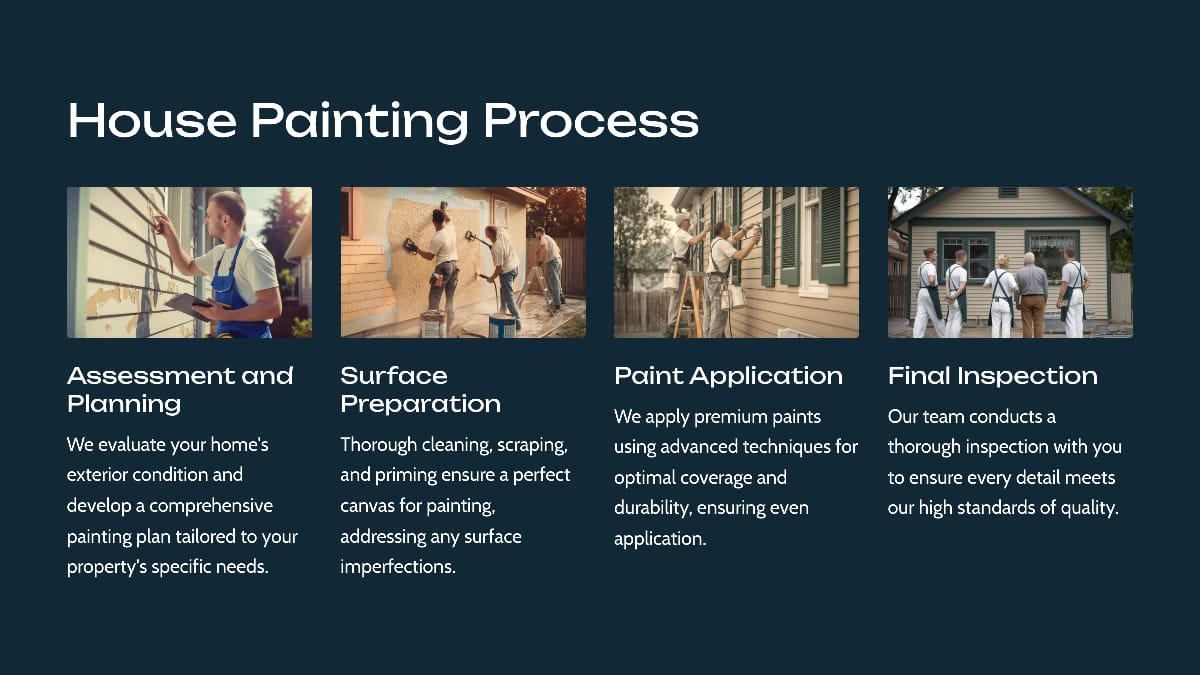 House Painting Process

Assessment and Planning

We evaluate your home's exterior condition and develop a comprehensive painting plan tailored to your property's specific needs.

Surface Preparation

Thorough cleaning, scraping, and priming ensure a perfect canvas for painting, addressing any surface imperfections.

Paint Application

We apply premium paints using advanced techniques for optimal coverage and durability, ensuring even application.

Final Inspection

Our team conducts a thorough inspection with you to ensure every detail meets our high standards of quality.